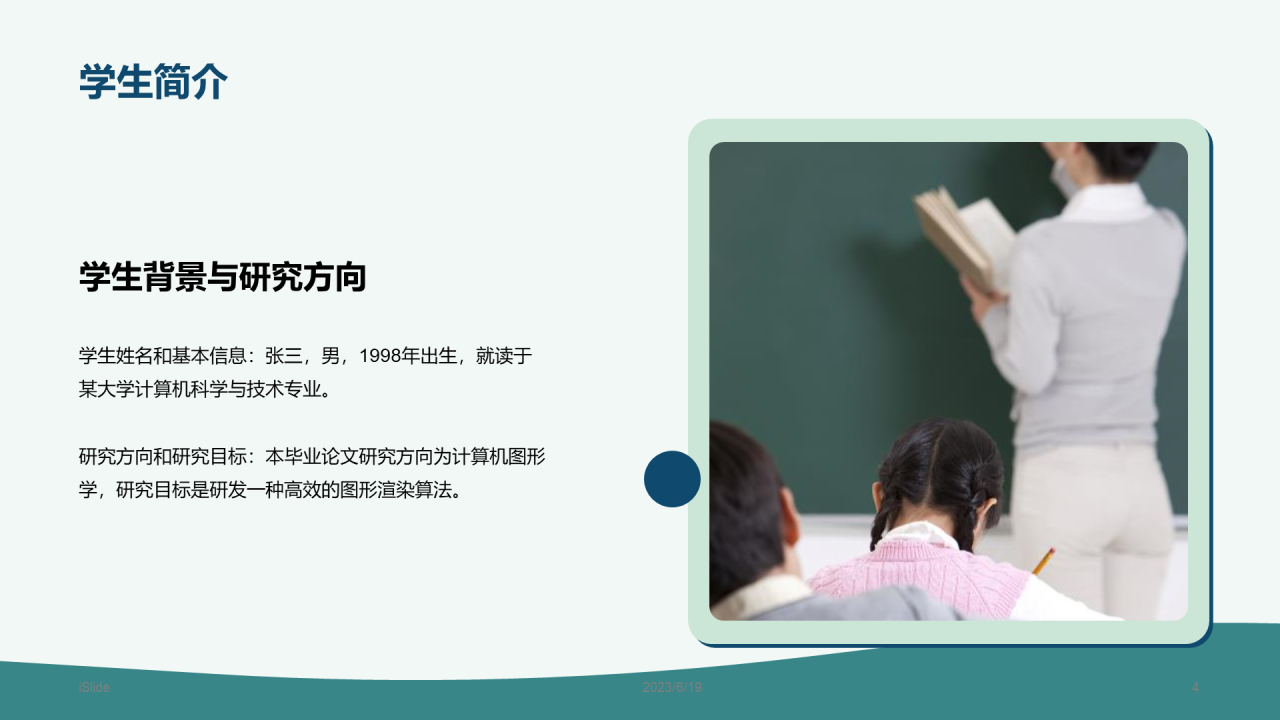 学生简介

学生背景与研究方向

学生姓名和基本信息：张三，男，1998年出生，就读于某大学计算机科学与技术专业。

研究方向和研究目标：本毕业论文研究方向为计算机图形学，研究目标是研发一种高效的图形渲染算法。

iSlide

2023/6/19

4